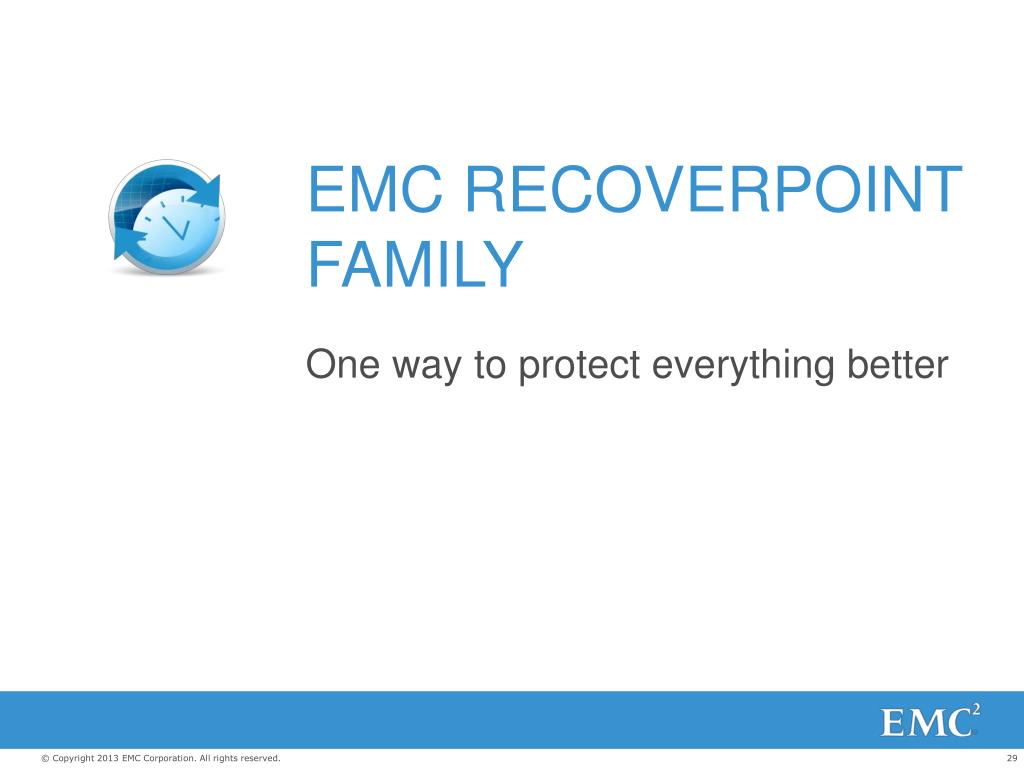 EMC RECOVERPOINT FAMILY

One way to protect everything better

EMC$^2$

© Copyright 2013 EMC Corporation. All rights reserved.

29